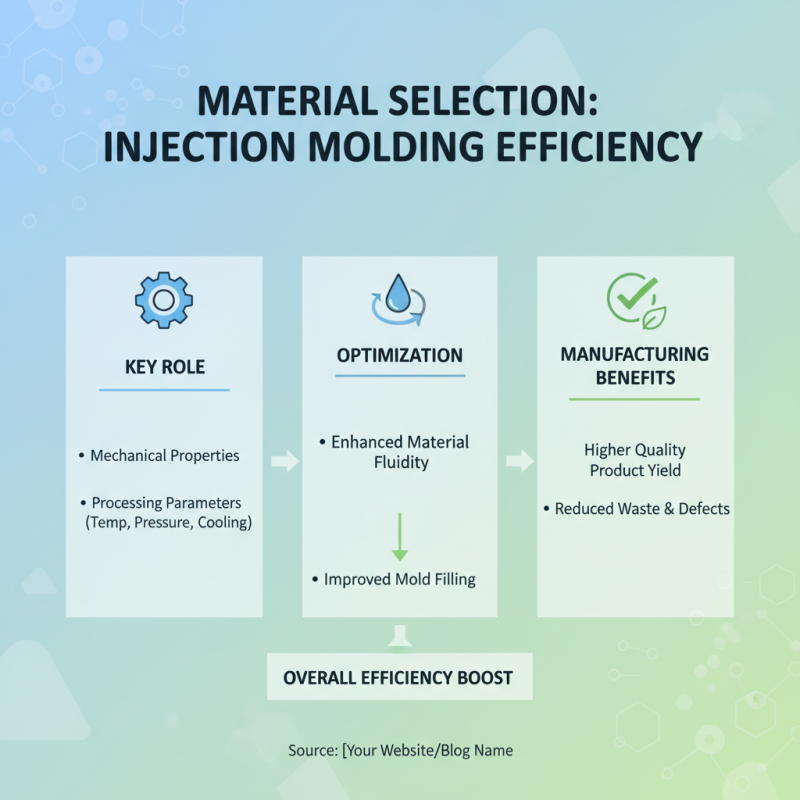 MATERIAL SELECTION:
INJECTION MOLDING EFFICIENCY

KEY ROLE

• Mechanical Properties

• Processing Parameters (Temp, Pressure, Cooling)

OPTIMIZATION

• Enhanced Material Fluidity

• Improved Mold Filling

MANUFACTURING BENEFITS

Higher Quality Product Yield

• Reduced Waste & Defects

OVERALL EFFICIENCY BOOST

Source: [Your Website/Blog Name